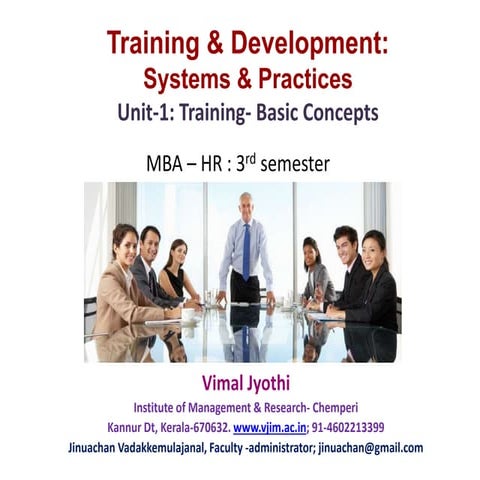 Training & Development:
Systems & Practices
Unit-1: Training- Basic Concepts

MBA – HR : 3$^{rd}$ semester

Vimal Jyothi
Institute of Management & Research- Chemperi
Kannur Dt, Kerala-670632. www.vjim.ac.in; 91-4602213399
Jinuachan Vadakkemulajanal, Faculty -administrator; jinuachan@gmail.com